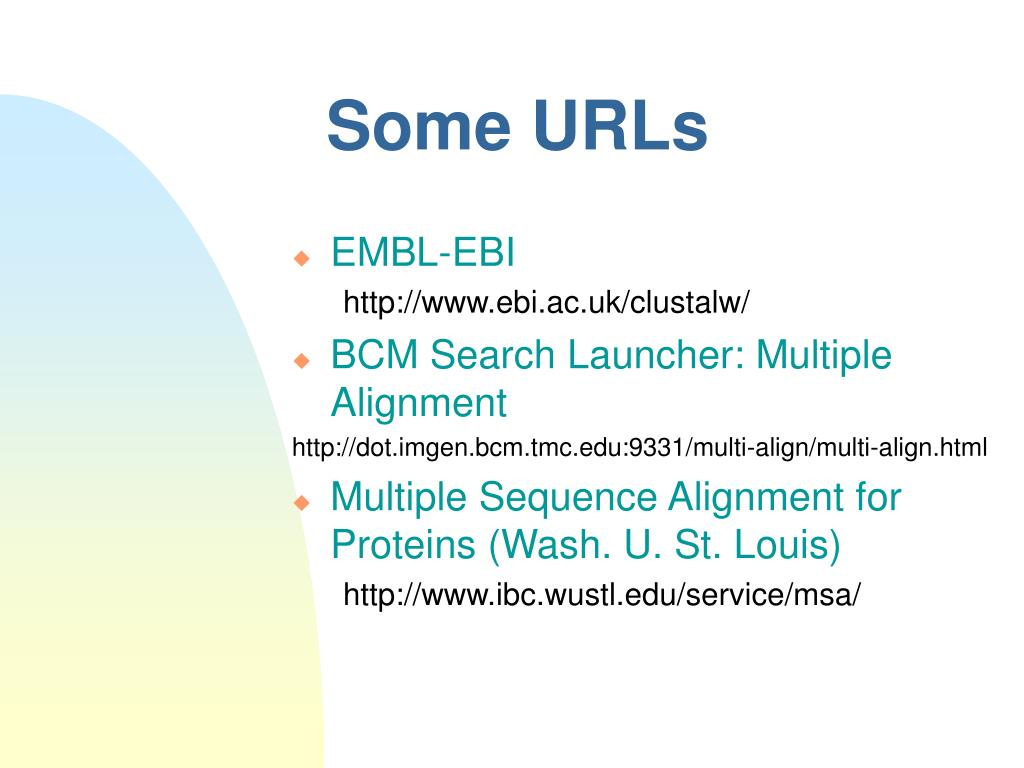 Some URLs

EMBL-EBI
http://www.ebi.ac.uk/clustalw/

BCM Search Launcher: Multiple Alignment
http://dot.imgen.bcm.tmc.edu:9331/multi-align/multi-align.html

Multiple Sequence Alignment for Proteins (Wash. U. St. Louis)
http://www.ibc.wustl.edu/service/msa/